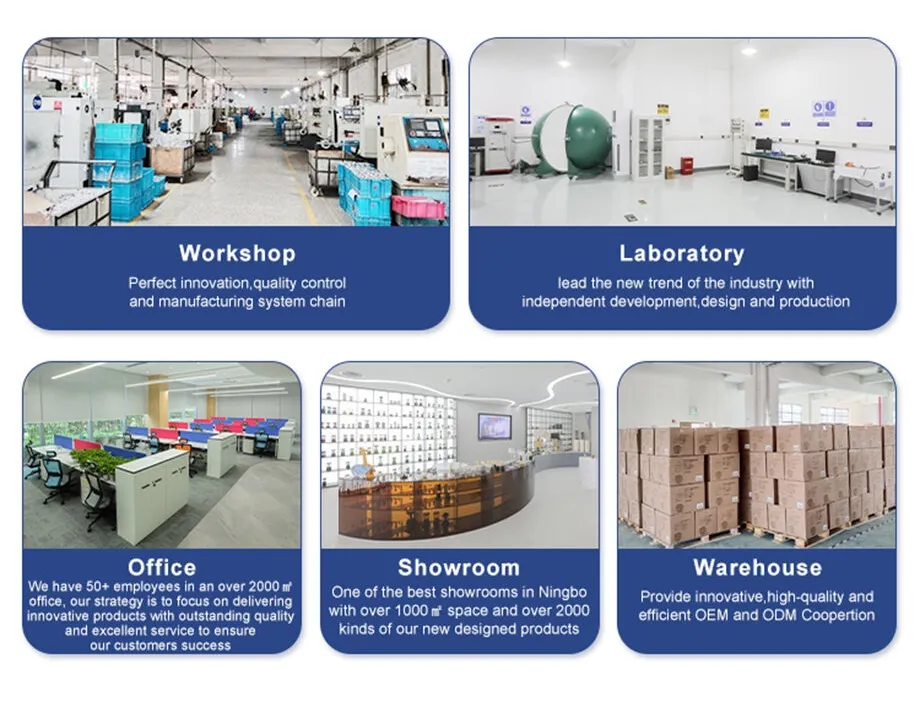 Workshop

Perfect innovation,quality control and manufacturing system chain

Laboratory

lead the new trend of the industry with independent development,design and production

Office

We have 50+ employees in an over 2000 ㎡ office, our strategy is to focus on delivering innovative products with outstanding quality and excellent service to ensure our customers success

Showroom

One of the best showrooms in Ningbo with over 1000 ㎡ space and over 2000 kinds of our new designed products

Warehouse

Provide innovative,high-quality and efficient OEM and ODM Coopertion